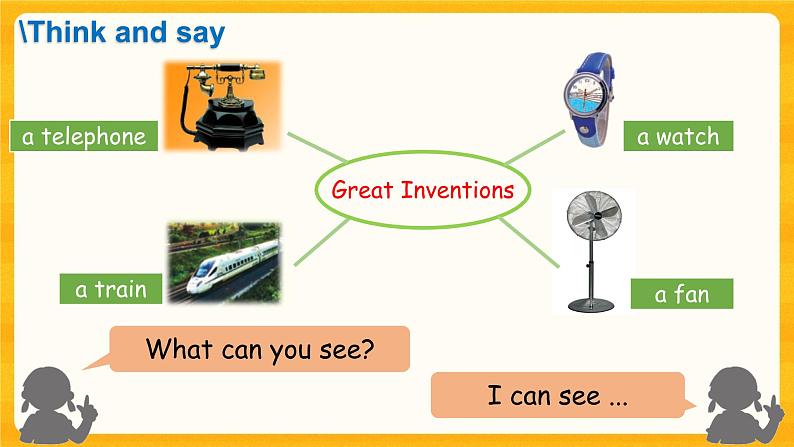 \Think and say

a telephone

a watch

Great Inventions

a train

a fan

What can you see?

I can see ...